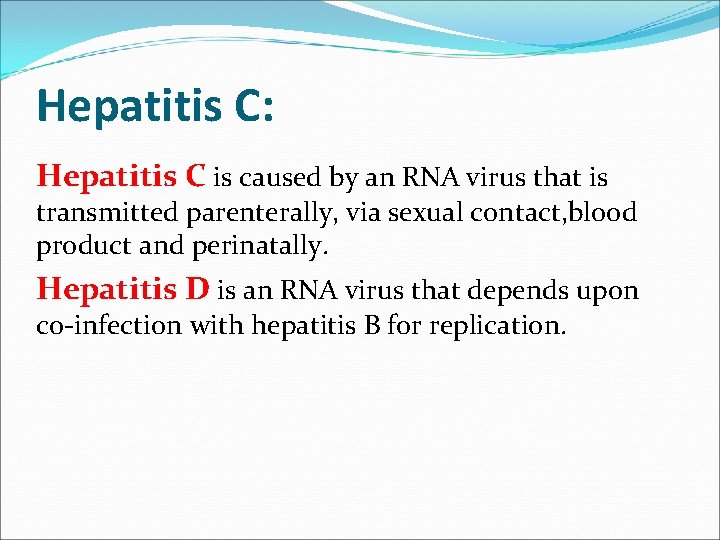 Hepatitis C:

Hepatitis C is caused by an RNA virus that is transmitted parenterally, via sexual contact,blood product and perinatally.

Hepatitis D is an RNA virus that depends upon co-infection with hepatitis B for replication.